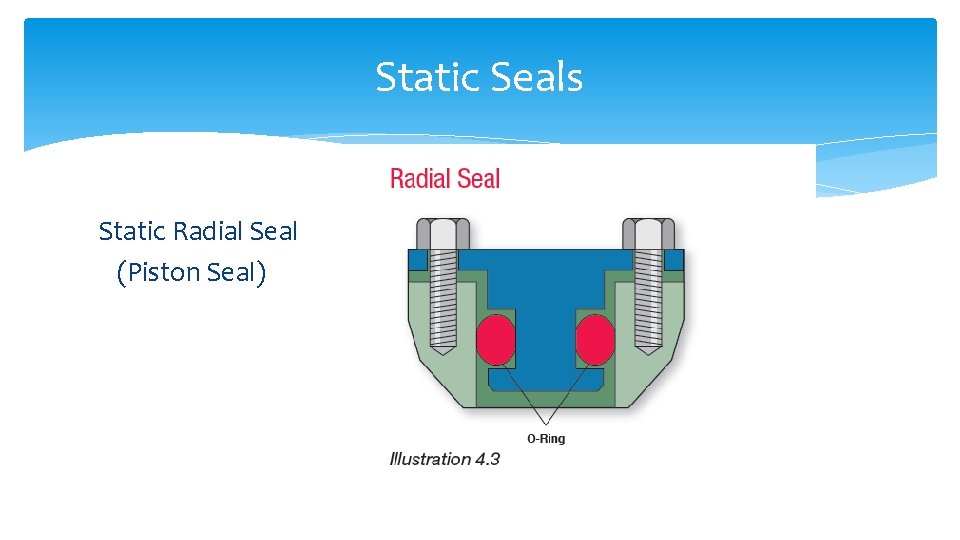 Static Seals

Static Radial Seal
(Piston Seal)

Radial Seal

O-Ring

Illustration 4.3